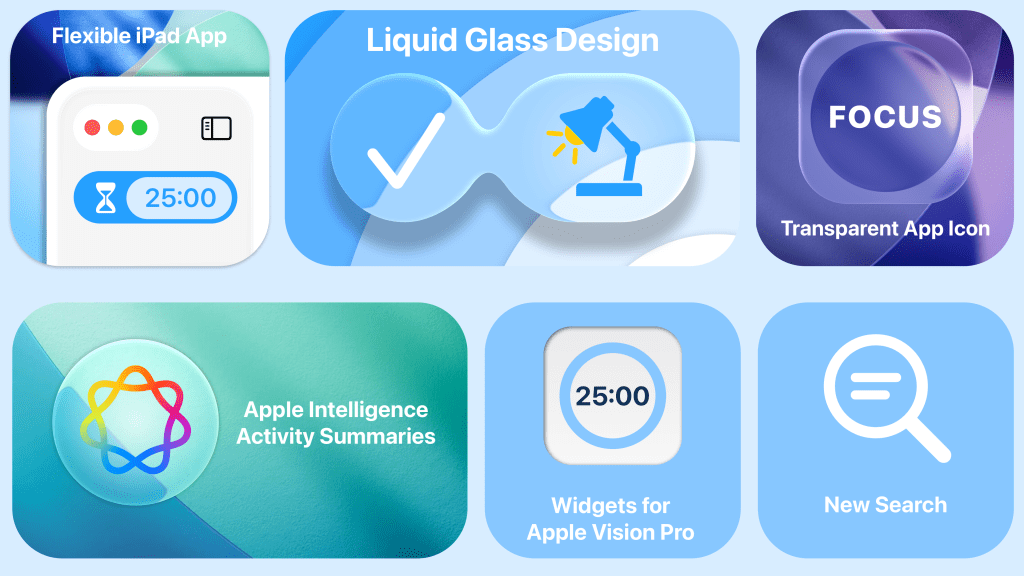 Flexible iPad App

25:00

Liquid Glass Design

FOCUS

Transparent App Icon

Apple Intelligence Activity Summaries

25:00

Widgets for Apple Vision Pro

New Search